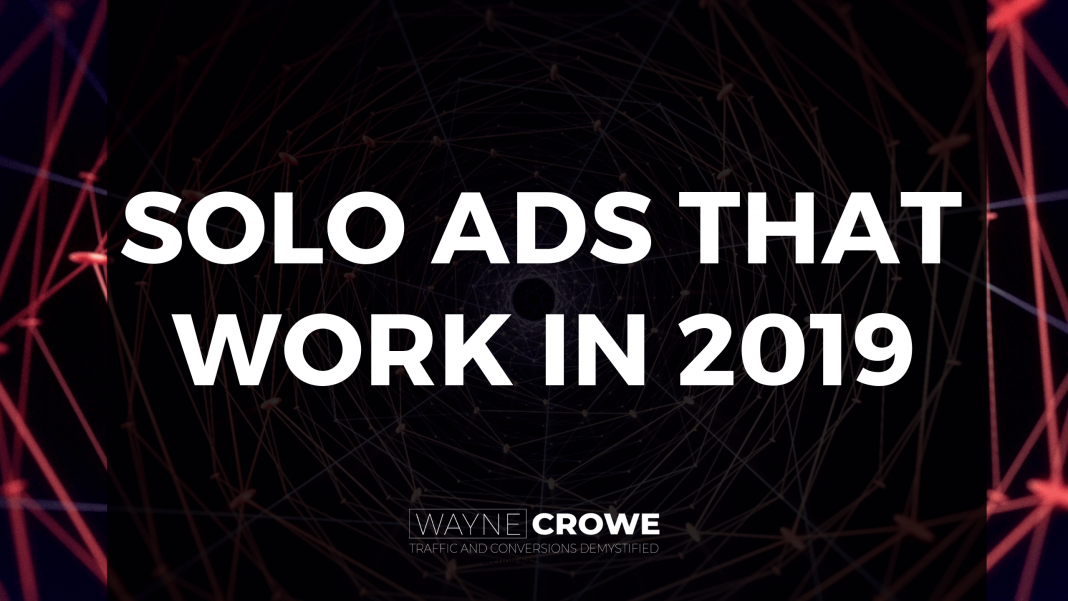 SOLO ADS THAT WORK IN 2019

WAYNE CROWE
TRAFFIC AND CONVERSIONS DEMYSTIFIED